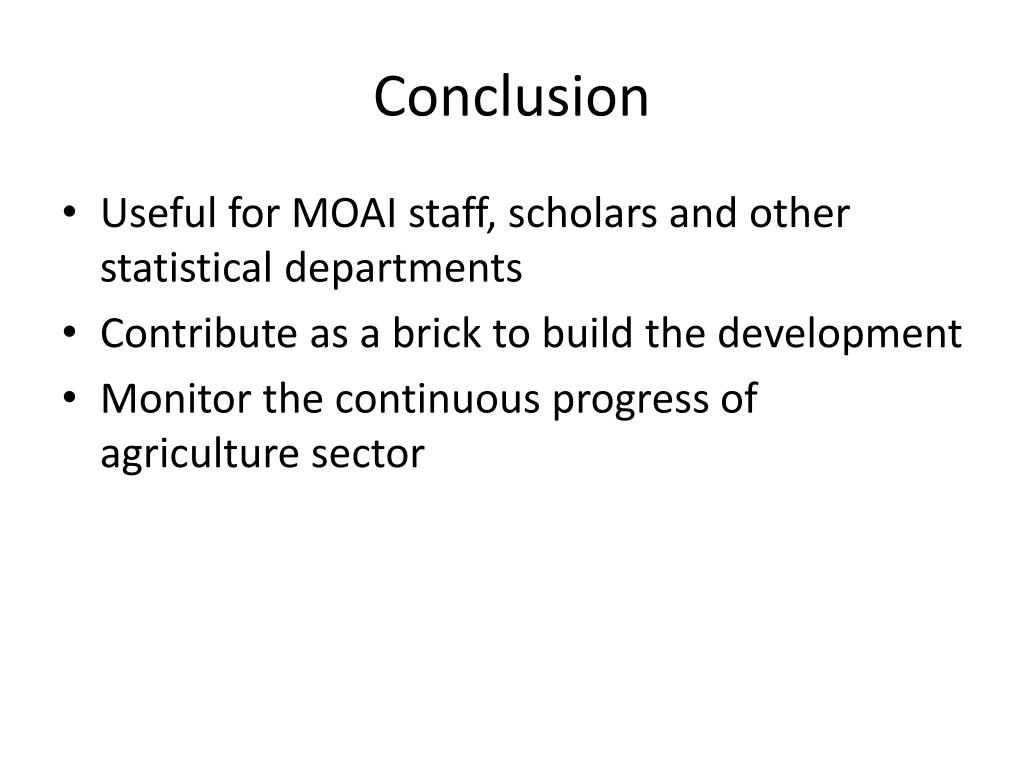 Conclusion

• Useful for MOAI staff, scholars and other statistical departments
• Contribute as a brick to build the development
• Monitor the continuous progress of agriculture sector